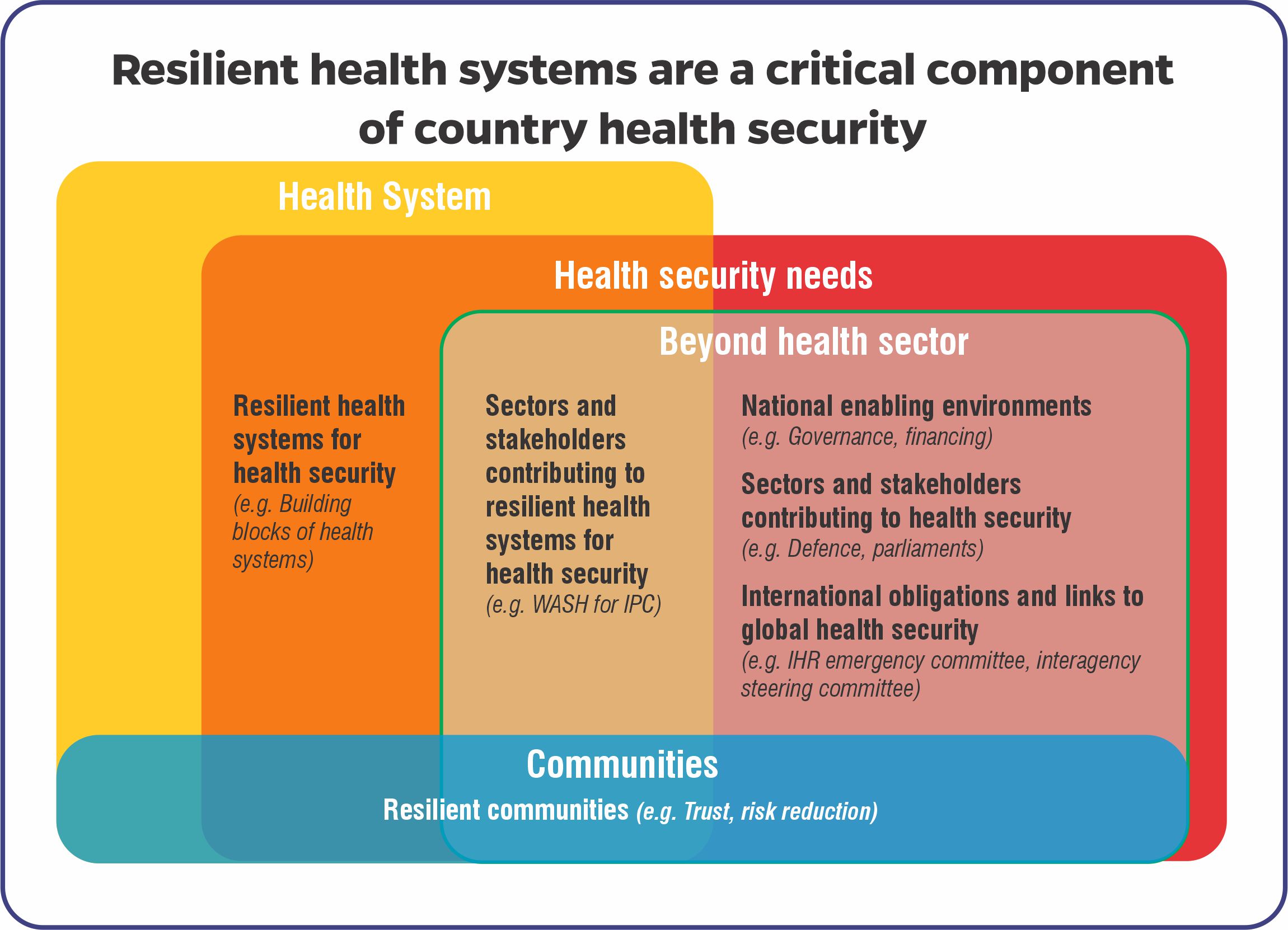 Resilient health systems are a critical component of country health security

Health System

Health security needs

Beyond health sector

Resilient health systems for health security
(e.g. Building blocks of health systems)

Sectors and stakeholders contributing to resilient health systems for health security
(e.g. WASH for IPC)

National enabling environments
(e.g. Governance, financing)

Sectors and stakeholders contributing to health security
(e.g. Defence, parliaments)

International obligations and links to global health security
(e.g. IHR emergency committee, interagency steering committee)

Communities

Resilient communities (e.g. Trust, risk reduction)